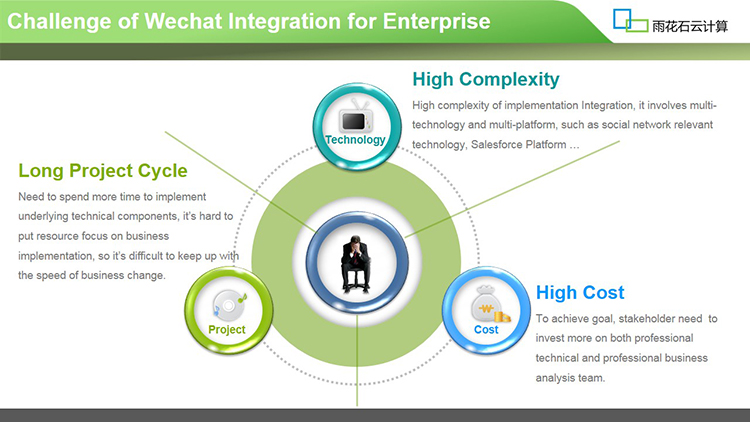 Challenge of Wechat Integration for Enterprise

雨花石云计算

High Complexity

High complexity of implementation Integration, it involves multi-technology and multi-platform, such as social network relevant technology, Salesforce Platform …

Technology

Long Project Cycle

Need to spend more time to implement underlying technical components, it's hard to put resource focus on business implementation, so it's difficult to keep up with the speed of business change.

Project

Cost

High Cost

To achieve goal, stakeholder need to invest more on both professional technical and professional business analysis team.